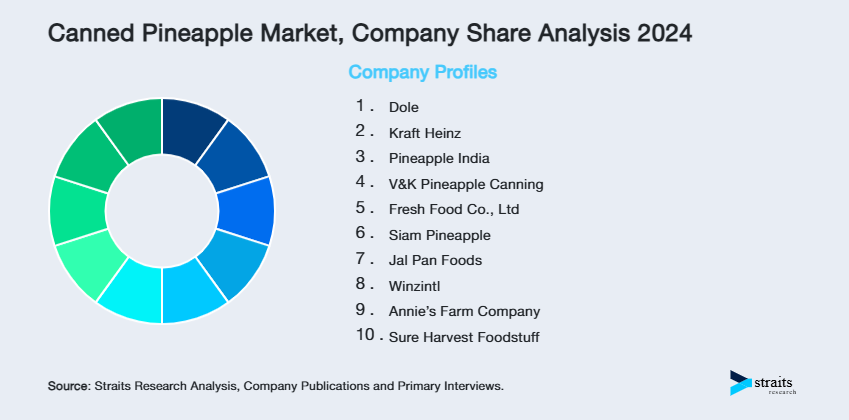 Canned Pineapple Market, Company Share Analysis 2024

Company Profiles

1. Dole
2. Kraft Heinz
3. Pineapple India
4. V&K Pineapple Canning
5. Fresh Food Co., Ltd
6. Siam Pineapple
7. Jal Pan Foods
8. Winzintl
9. Annie's Farm Company
10. Sure Harvest Foodstuff

Source: Straits Research Analysis, Company Publications and Primary Interviews.

straits research